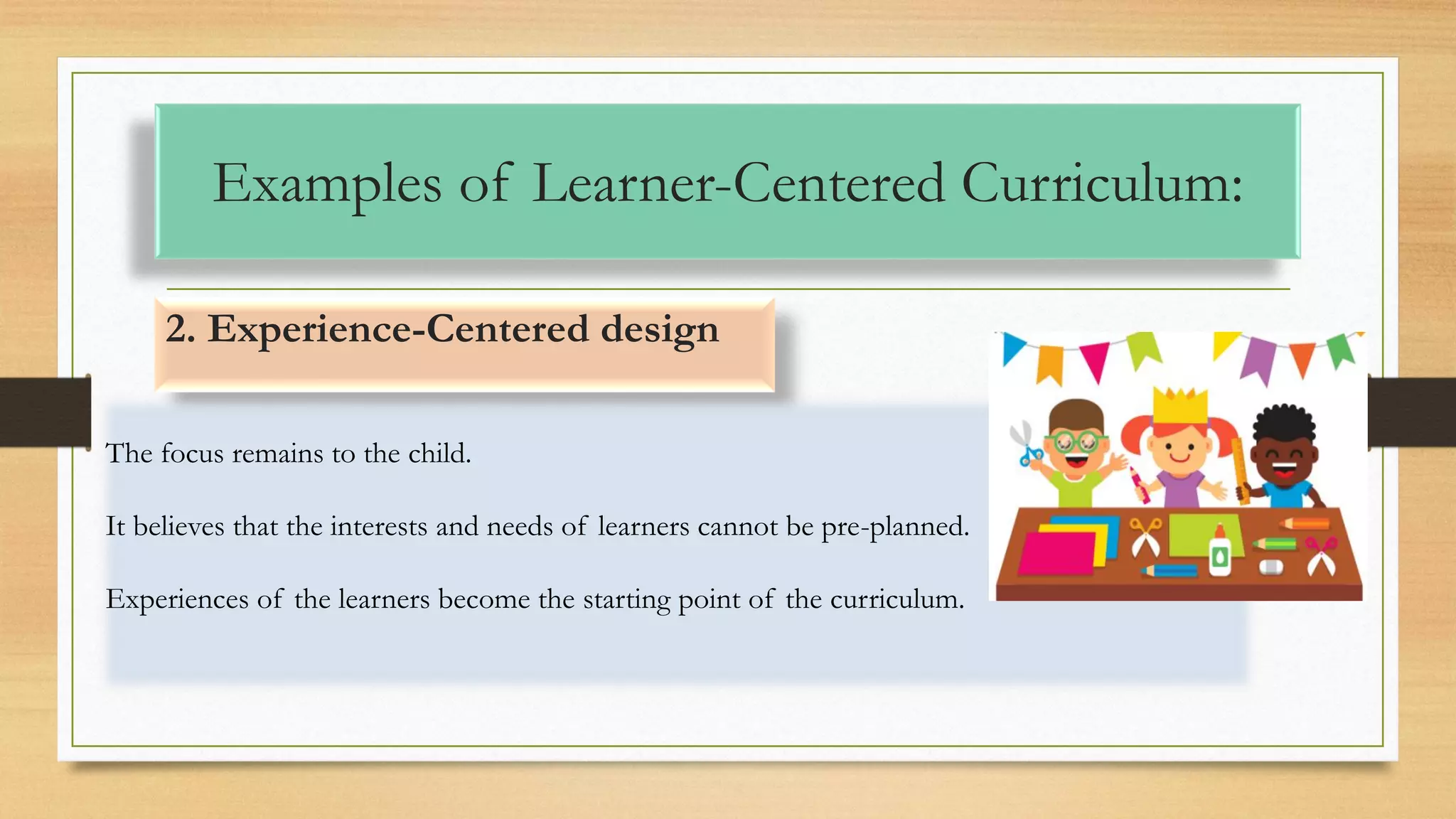 Examples of Learner-Centered Curriculum:

2. Experience-Centered design

The focus remains to the child.

It believes that the interests and needs of learners cannot be pre-planned.

Experiences of the learners become the starting point of the curriculum.